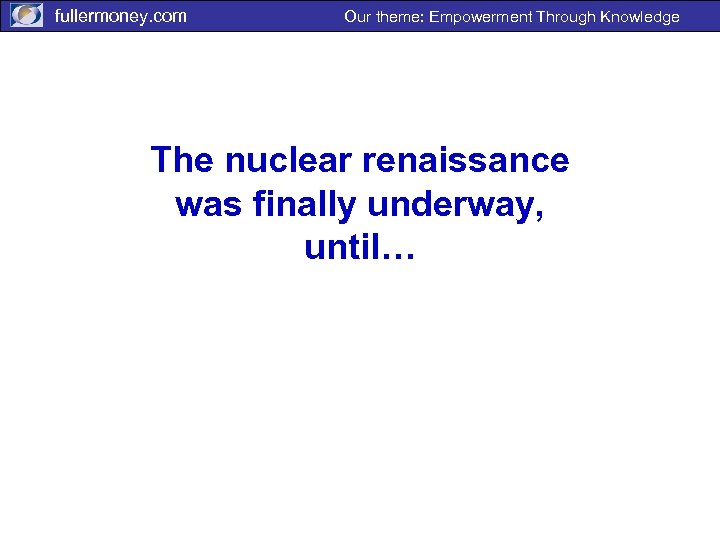 fullermoney.com

Our theme: Empowerment Through Knowledge

The nuclear renaissance was finally underway, until…